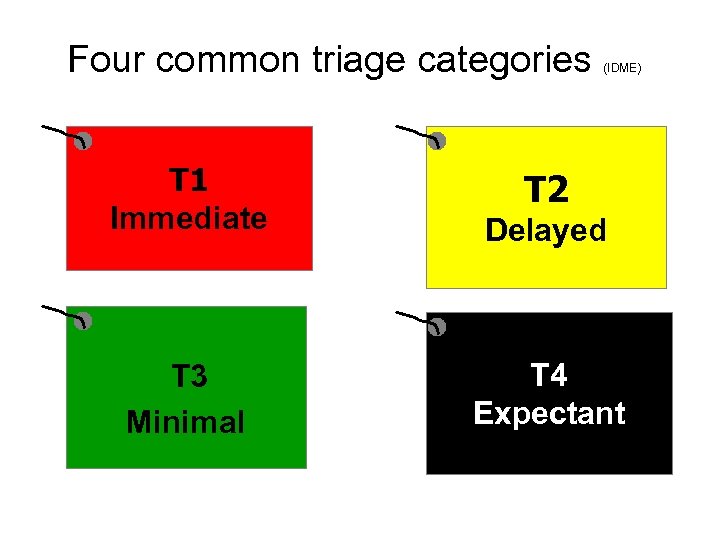 Four common triage categories (IDME)

T1
Immediate

T2
Delayed

T3
Minimal

T4
Expectant